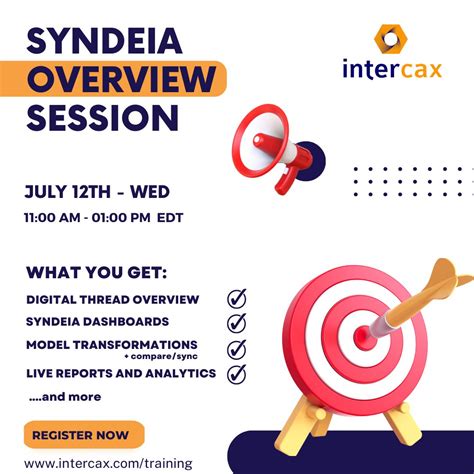 SYNDEIA
OVERVIEW
SESSION

intercax

JULY 12TH - WED
11:00 AM - 01:00 PM EDT

WHAT YOU GET:
DIGITAL THREAD OVERVIEW
SYNDEIA DASHBOARDS
MODEL TRANSFORMATIONS
+ compare/sync
LIVE REPORTS AND ANALYTICS
....and more

REGISTER NOW

www.intercax.com/training